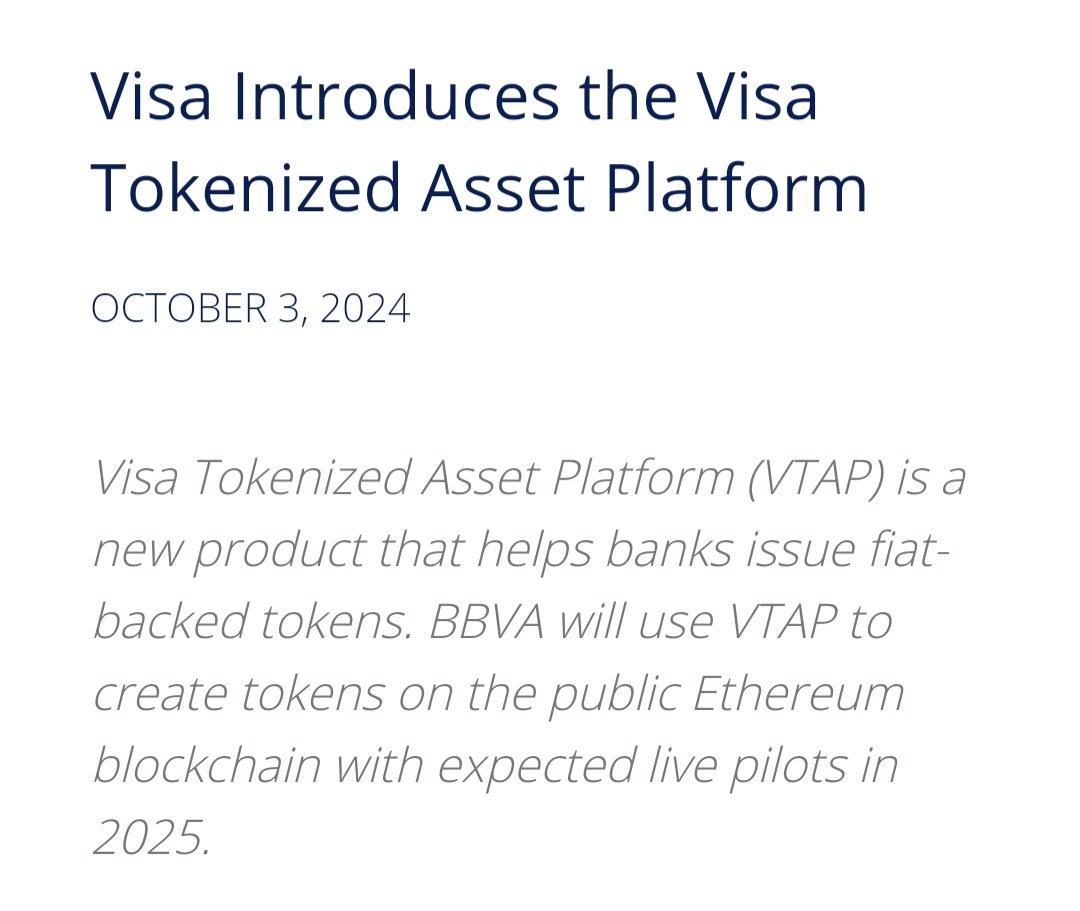 Visa Introduces the Visa Tokenized Asset Platform

OCTOBER 3, 2024

Visa Tokenized Asset Platform (VTAP) is a new product that helps banks issue fiat-backed tokens. BBVA will use VTAP to create tokens on the public Ethereum blockchain with expected live pilots in 2025.